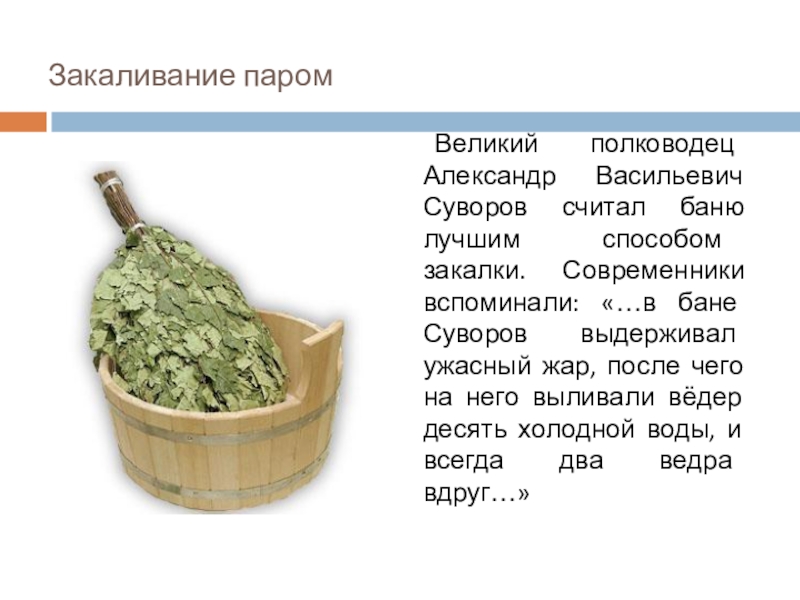 Закаливание паром

Великий полководец Александр Васильевич Суворов считал баню лучшим способом закалки. Современники вспоминали: «…в бане Суворов выдерживал ужасный жар, после чего на него выливали вёдер десять холодной воды, и всегда два ведра вдруг…»